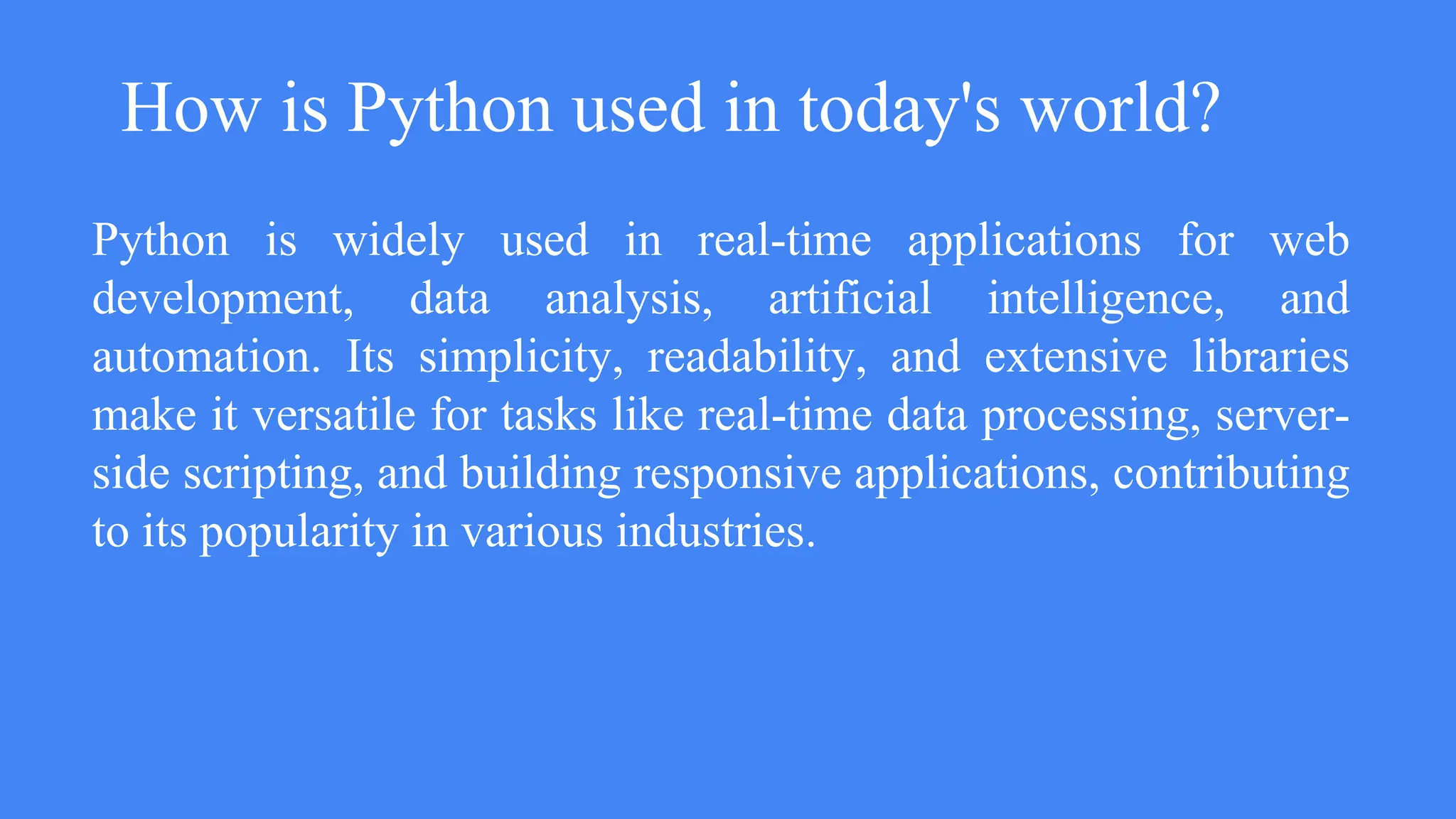 How is Python used in today's world?

Python is widely used in real-time applications for web development, data analysis, artificial intelligence, and automation. Its simplicity, readability, and extensive libraries make it versatile for tasks like real-time data processing, server-side scripting, and building responsive applications, contributing to its popularity in various industries.